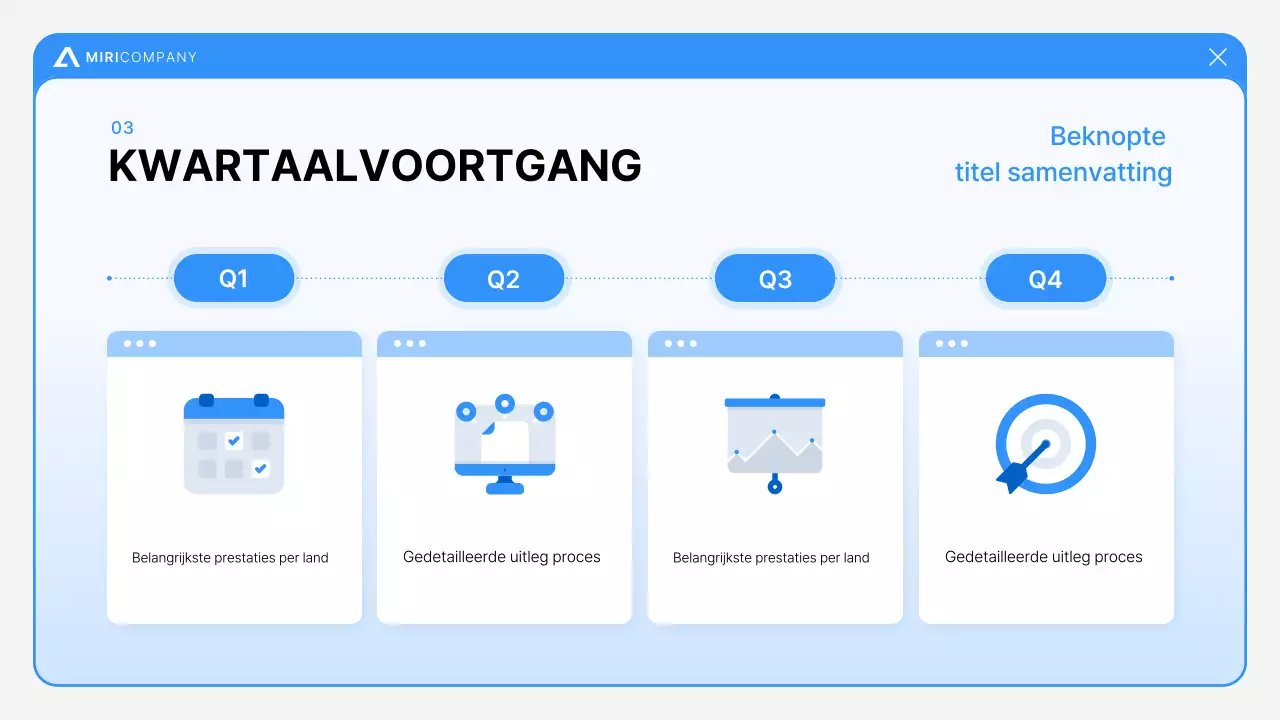 MIRICOMPANY

03
KWARTAALVOORTGANG

Beknopte titel samenvatting

Q1

Q2

Q3

Q4

Belangrijkste prestaties per land

Gedetailleerde uitleg proces

Belangrijkste prestaties per land

Gedetailleerde uitleg proces